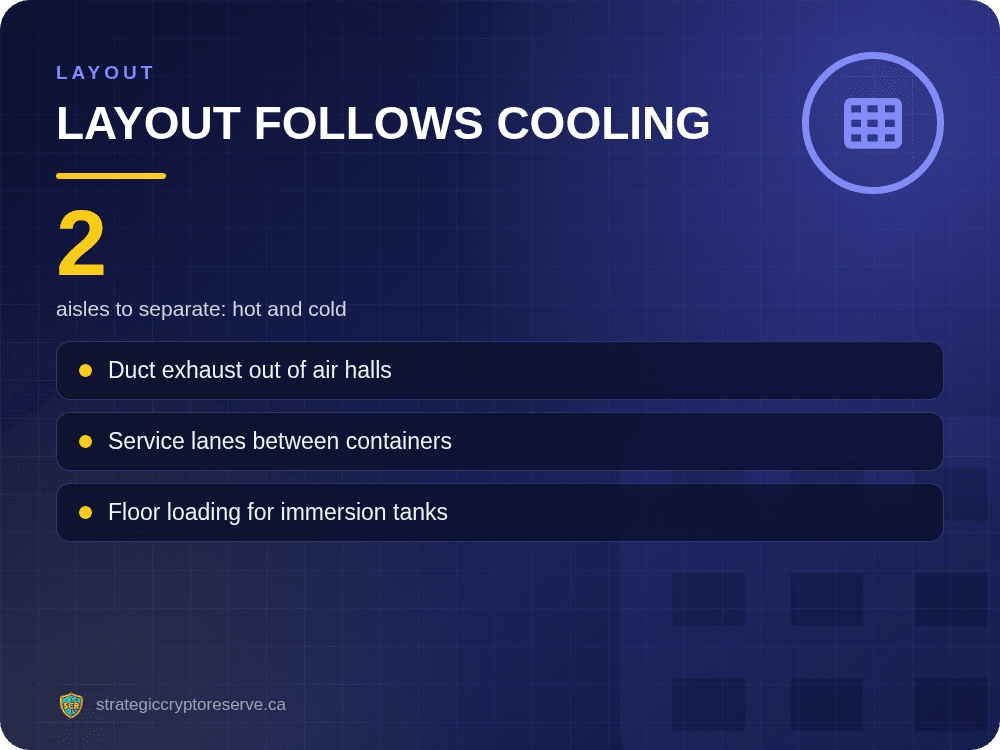 LAYOUT

LAYOUT FOLLOWS COOLING

2

aisles to separate: hot and cold

Duct exhaust out of air halls

Service lanes between containers

Floor loading for immersion tanks

SCR

strategiccryptoreserve.ca